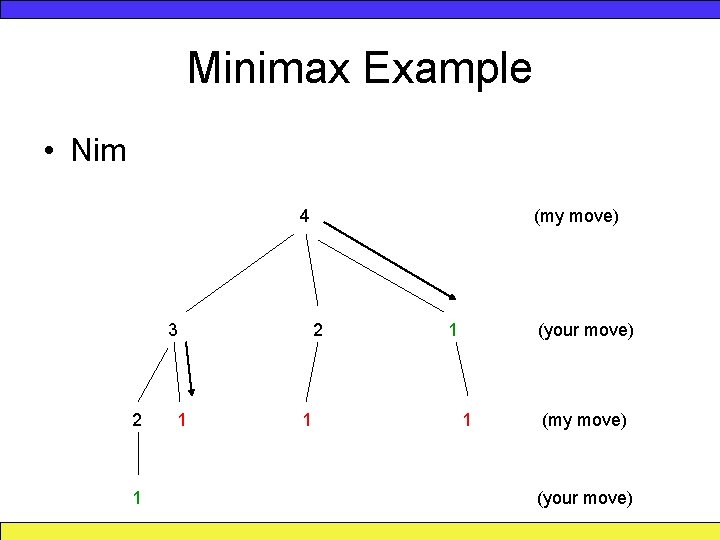 Minimax Example

• Nim

4 (my move)

3 2 1 (your move)

2 1 1 1 (my move)

1 (your move)